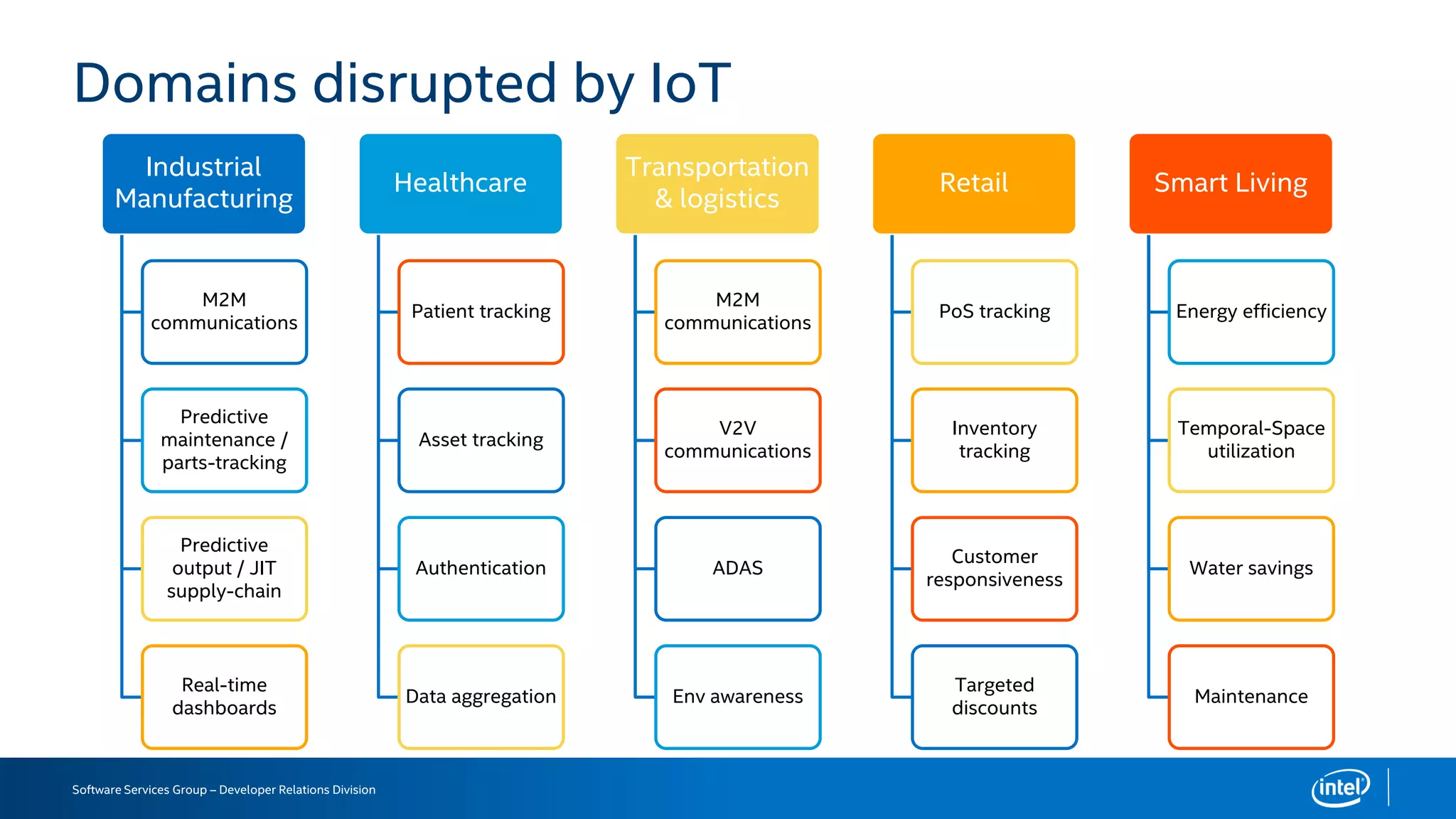 Domains disrupted by IoT

Industrial Manufacturing

M2M communications

Predictive maintenance / parts-tracking

Predictive output / JIT supply-chain

Real-time dashboards

Healthcare

Patient tracking

Asset tracking

Authentication

Data aggregation

Transportation & logistics

M2M communications

V2V communications

ADAS

Env awareness

Retail

PoS tracking

Inventory tracking

Customer responsiveness

Targeted discounts

Smart Living

Energy efficiency

Temporal-Space utilization

Water savings

Maintenance

Software Services Group – Developer Relations Division

intel